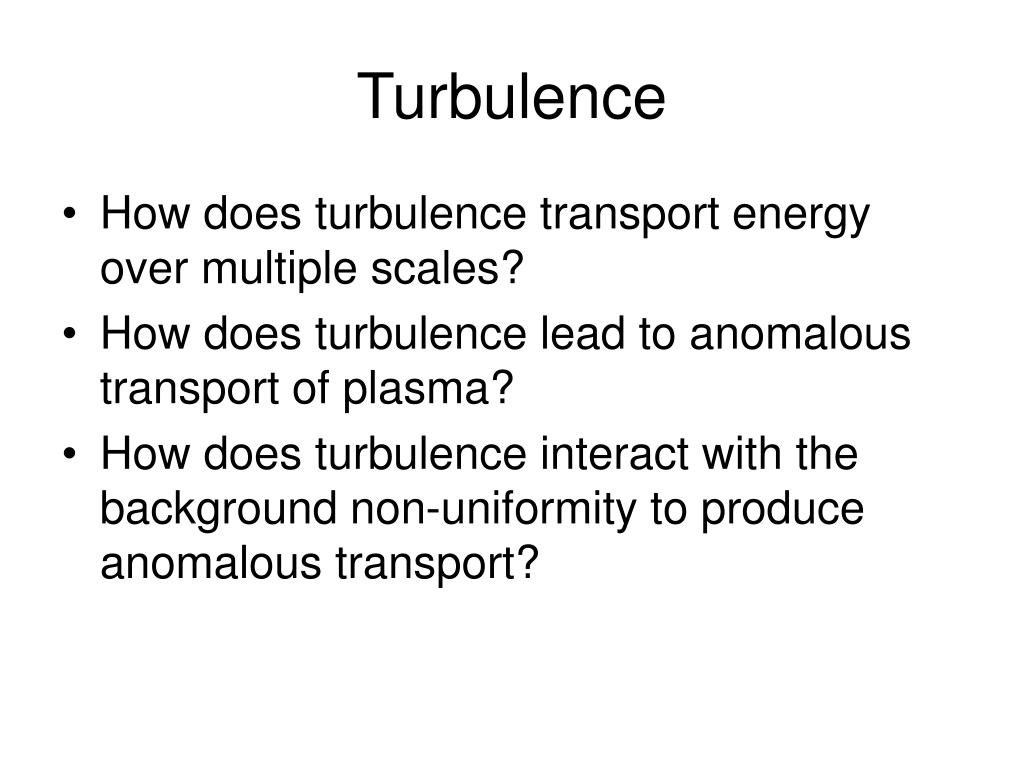 Turbulence

• How does turbulence transport energy over multiple scales?
• How does turbulence lead to anomalous transport of plasma?
• How does turbulence interact with the background non-uniformity to produce anomalous transport?